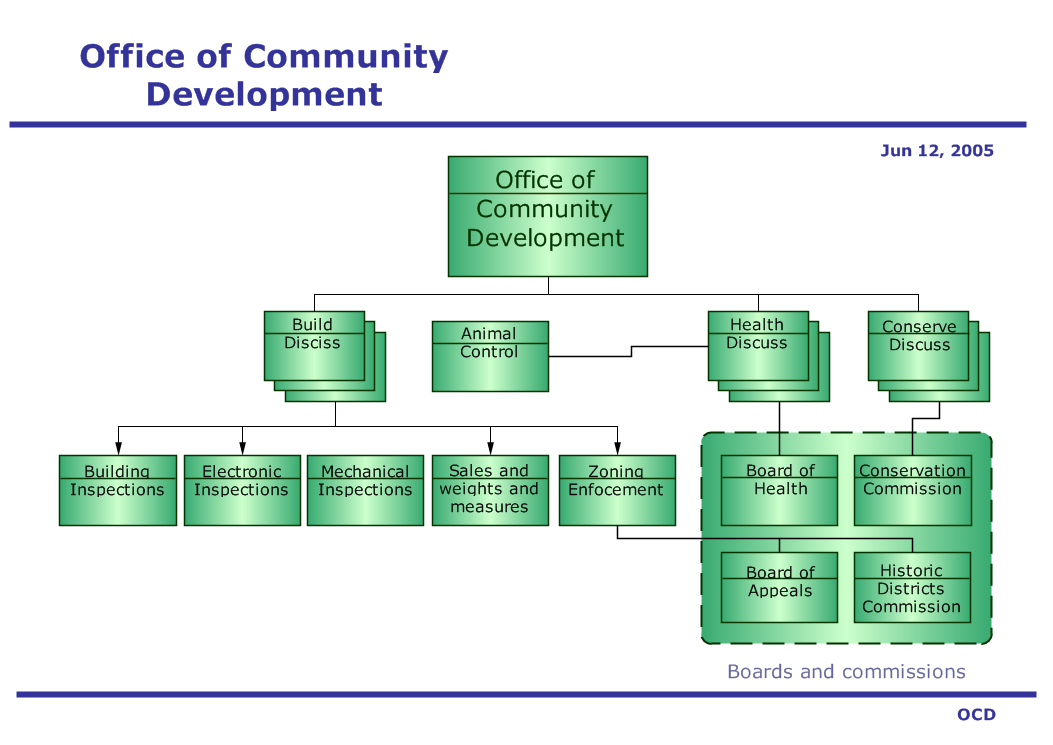 Office of Community Development

Jun 12, 2005

Office of Community Development

Build Disciss

Animal Control

Health Discuss

Conserve Discuss

Building Inspections

Electronic Inspections

Mechanical Inspections

Sales and weights and measures

Zoning Enfocement

Board of Health

Conservation Commission

Board of Appeals

Historic Districts Commission

Boards and commissions

OCD